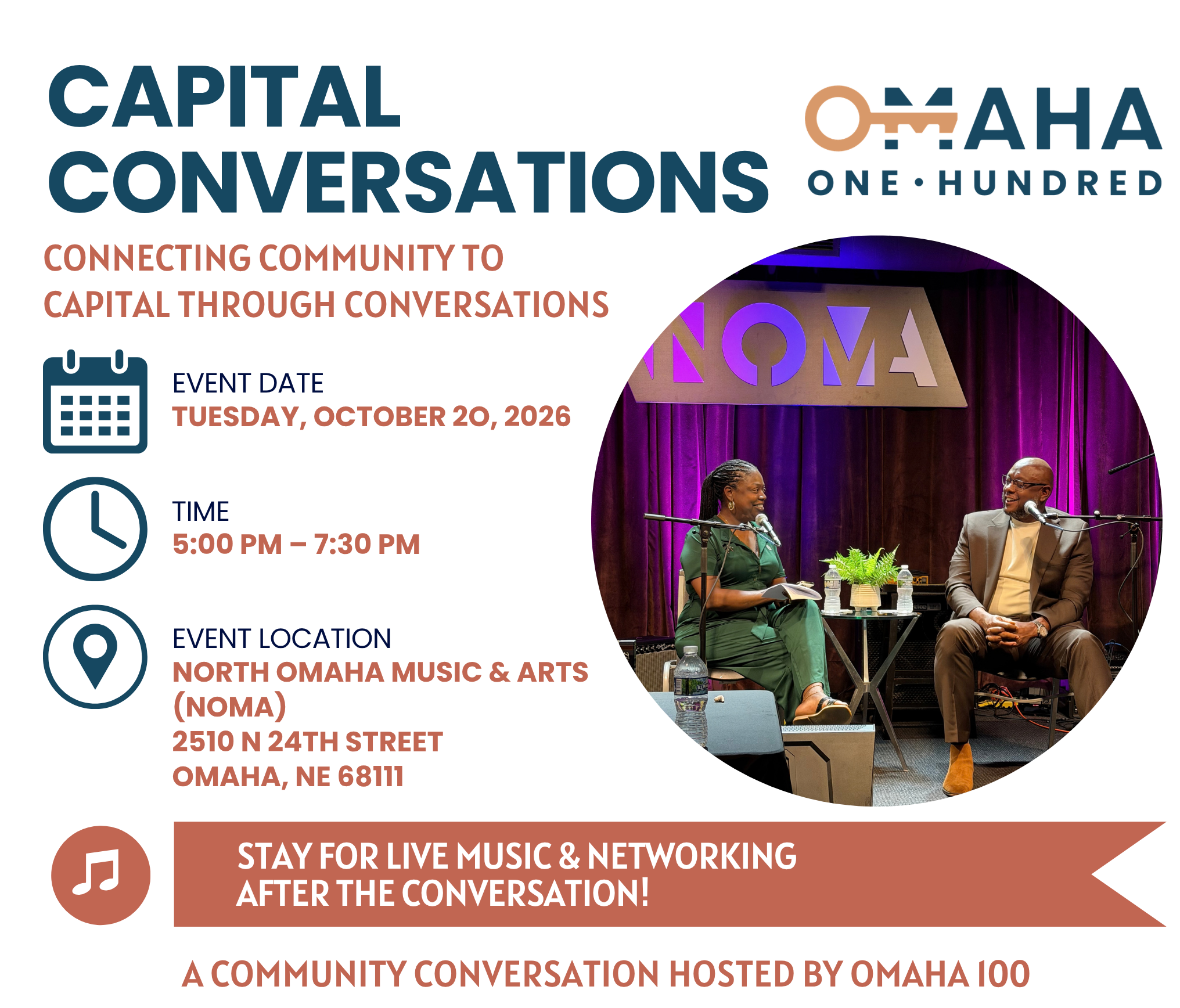 CAPITAL CONVERSATIONS

OMAHA
ONE • HUNDRED

CONNECTING COMMUNITY TO CAPITAL THROUGH CONVERSATIONS

EVENT DATE
TUESDAY, OCTOBER 20, 2026

TIME
5:00 PM – 7:30 PM

EVENT LOCATION
NORTH OMAHA MUSIC & ARTS (NOMA)
2510 N 24TH STREET
OMAHA, NE 68111

NOMA

STAY FOR LIVE MUSIC & NETWORKING AFTER THE CONVERSATION!

A COMMUNITY CONVERSATION HOSTED BY OMAHA 100